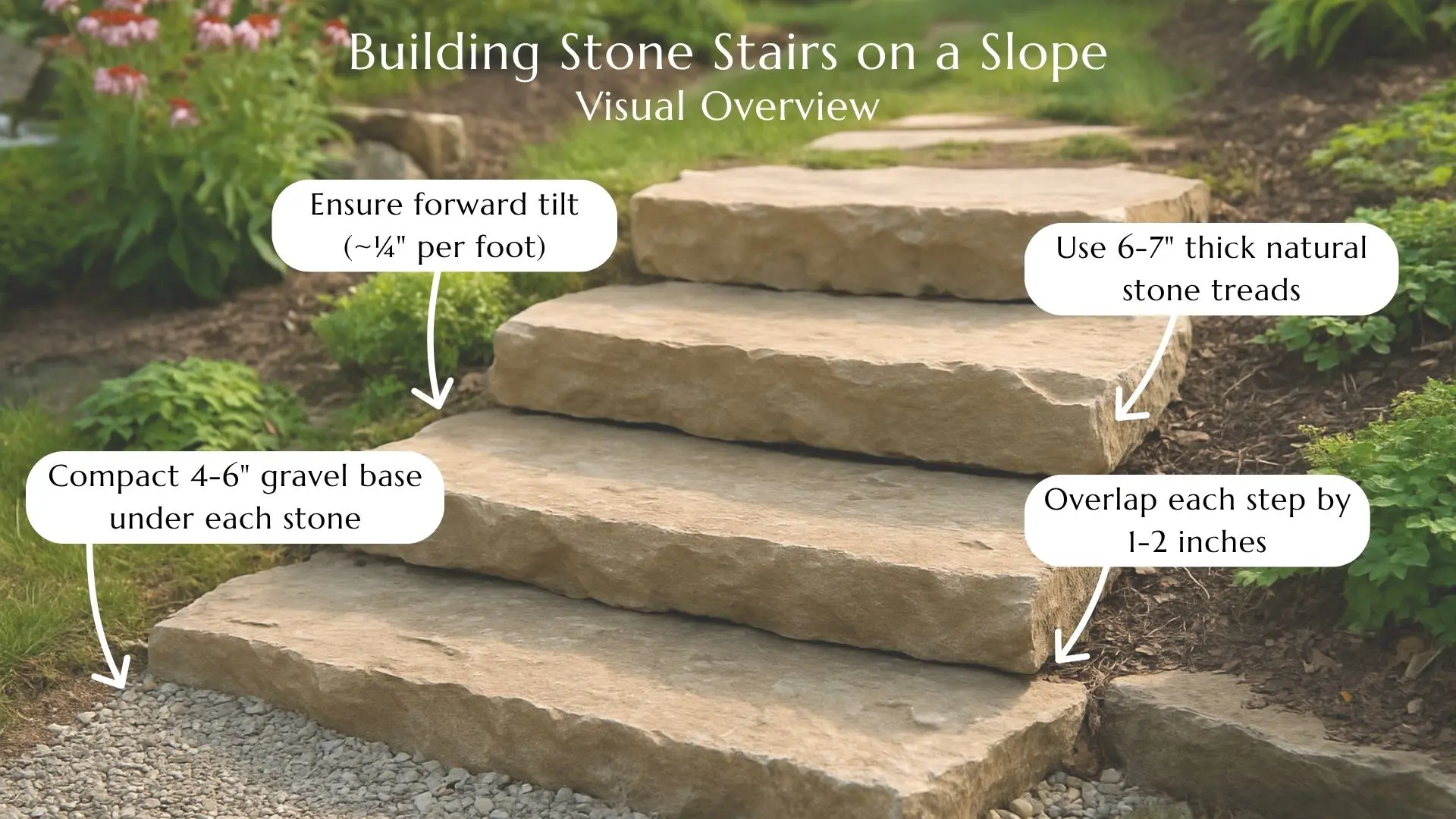 Building Stone Stairs on a Slope
Visual Overview

Ensure forward tilt (~¼" per foot)

Use 6-7" thick natural stone treads

Compact 4-6" gravel base under each stone

Overlap each step by 1-2 inches